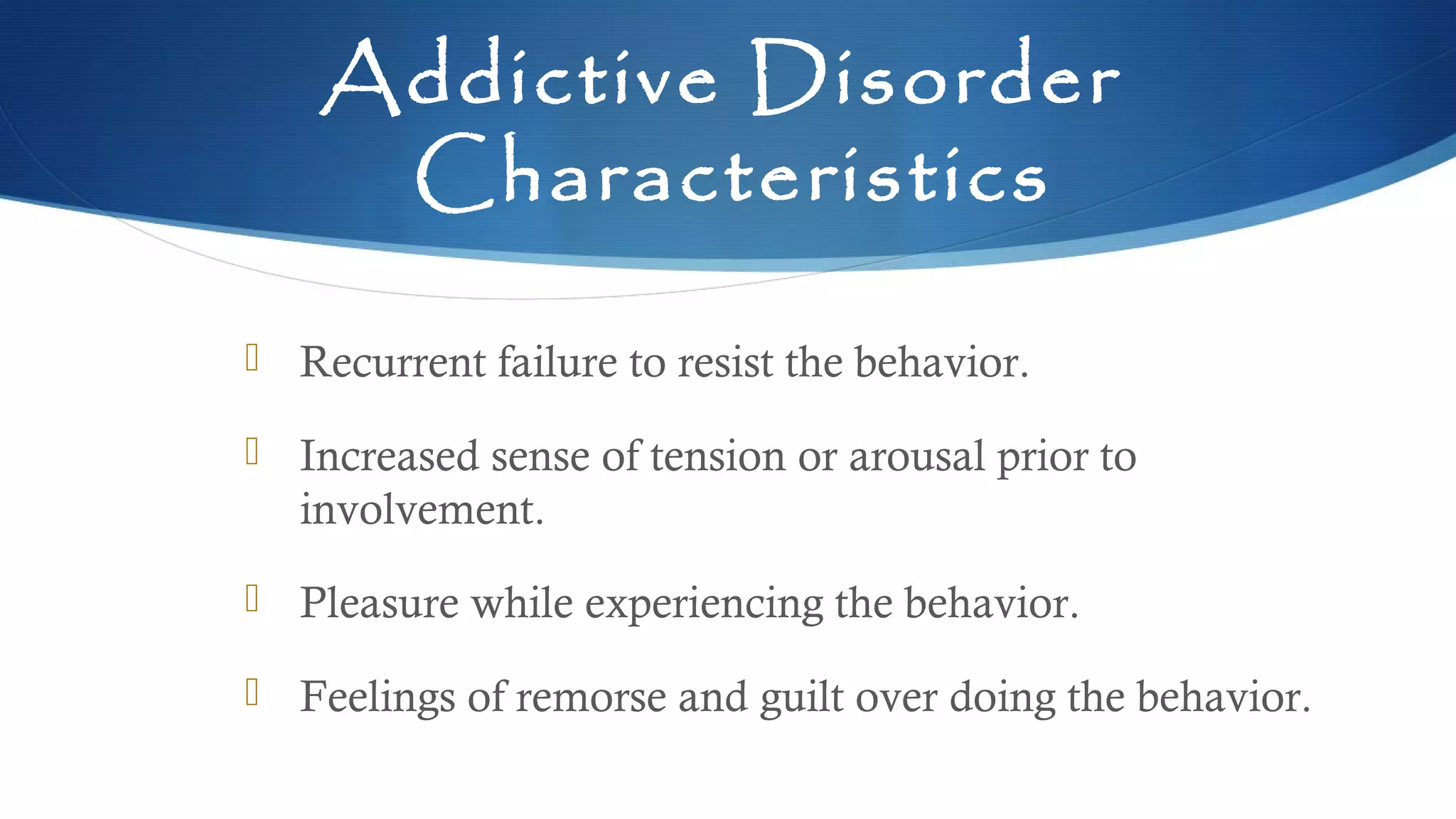 Addictive Disorder Characteristics

Recurrent failure to resist the behavior.

Increased sense of tension or arousal prior to involvement.

Pleasure while experiencing the behavior.

Feelings of remorse and guilt over doing the behavior.